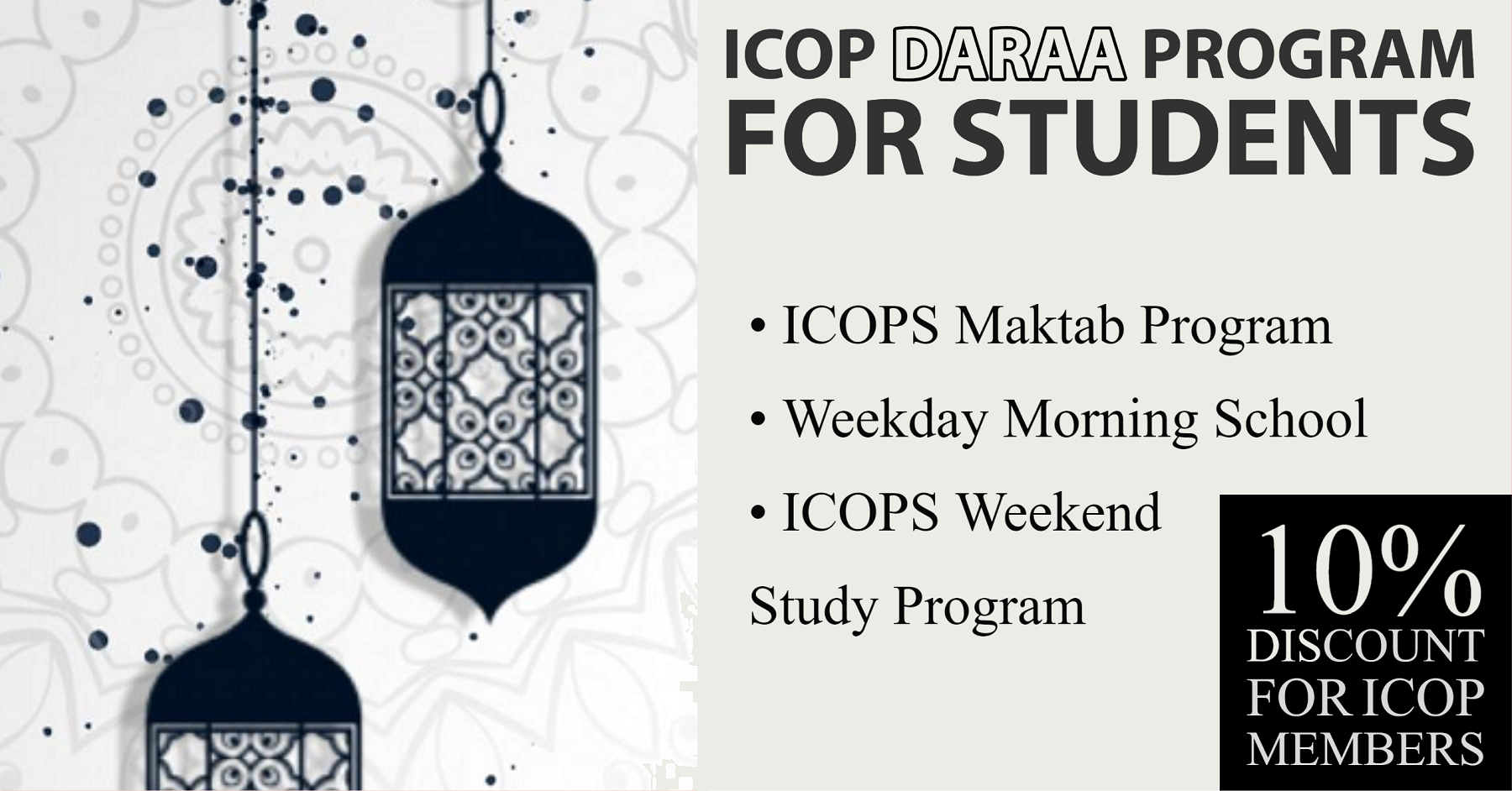 ICOP DARAA PROGRAM FOR STUDENTS

• ICOPS Maktab Program
• Weekday Morning School
• ICOPS Weekend Study Program

10% DISCOUNT FOR ICOP MEMBERS